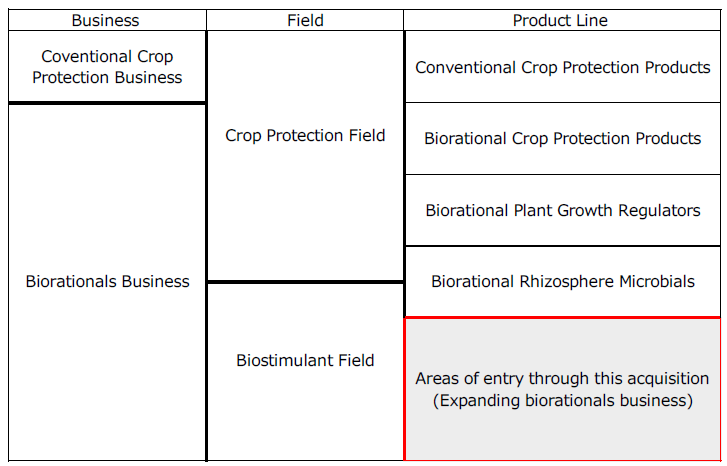 | Business | Field | Product Line |
|---|---|---|
| Coventional Crop Protection Business | Crop Protection Field | Conventional Crop Protection Products |
| Biorationals Business | Crop Protection Field | Biorational Crop Protection Products |
| Biorationals Business | Crop Protection Field | Biorational Plant Growth Regulators |
| Biorationals Business | Crop Protection Field | Biorational Rhizosphere Microbials |
| Biorationals Business | Biostimulant Field | Areas of entry through this acquisition (Expanding biorationals business) |